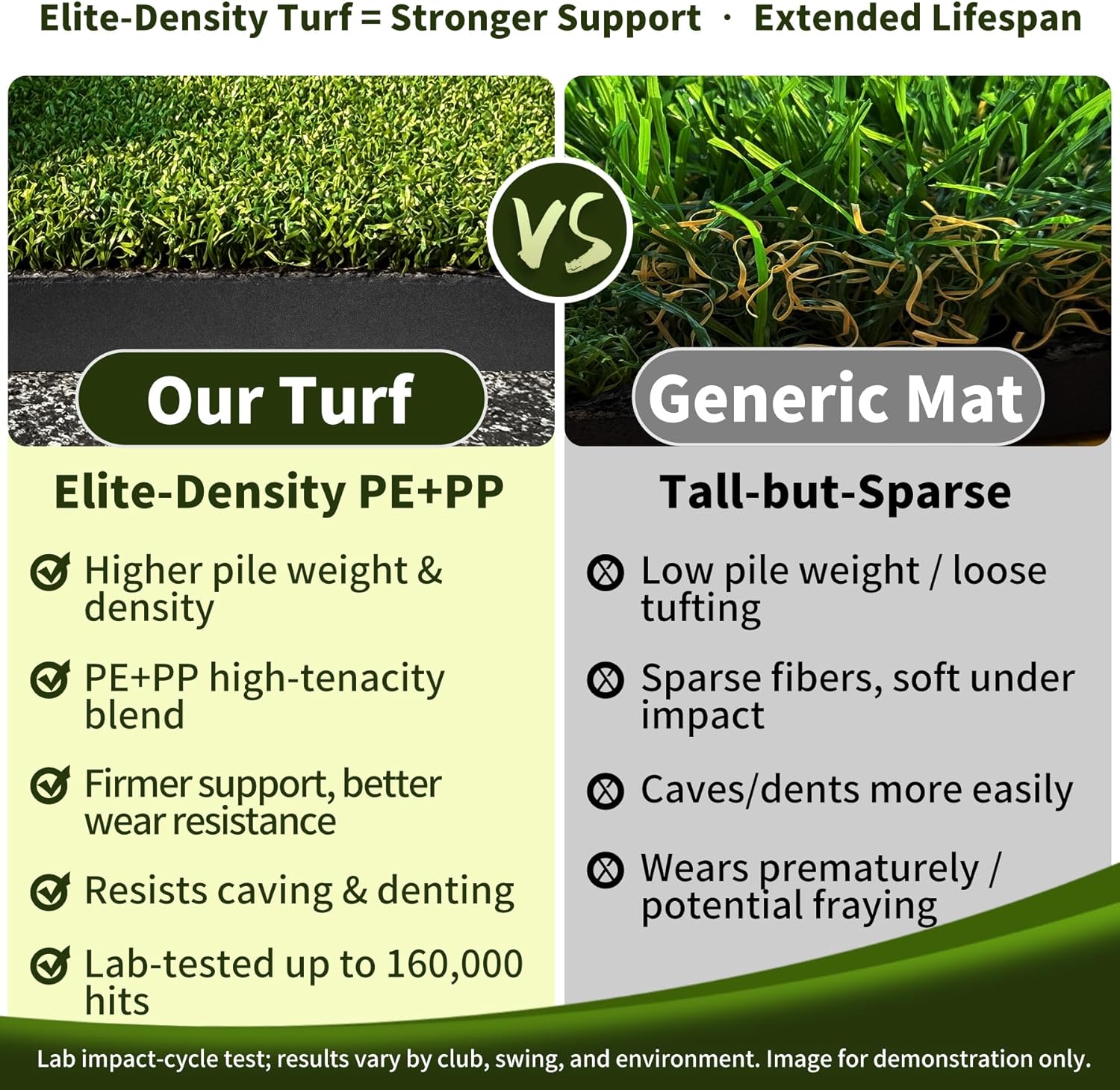 Elite-Density Turf = Stronger Support · Extended Lifespan

VS

Our Turf

Elite-Density PE+PP

Higher pile weight & density

PE+PP high-tenacity blend

Firmer support, better wear resistance

Resists caving & denting

Lab-tested up to 160,000 hits

Generic Mat

Tall-but-Sparse

Low pile weight / loose tufting

Sparse fibers, soft under impact

Caves/dents more easily

Wears prematurely / potential fraying

Lab impact-cycle test; results vary by club, swing, and environment. Image for demonstration only.